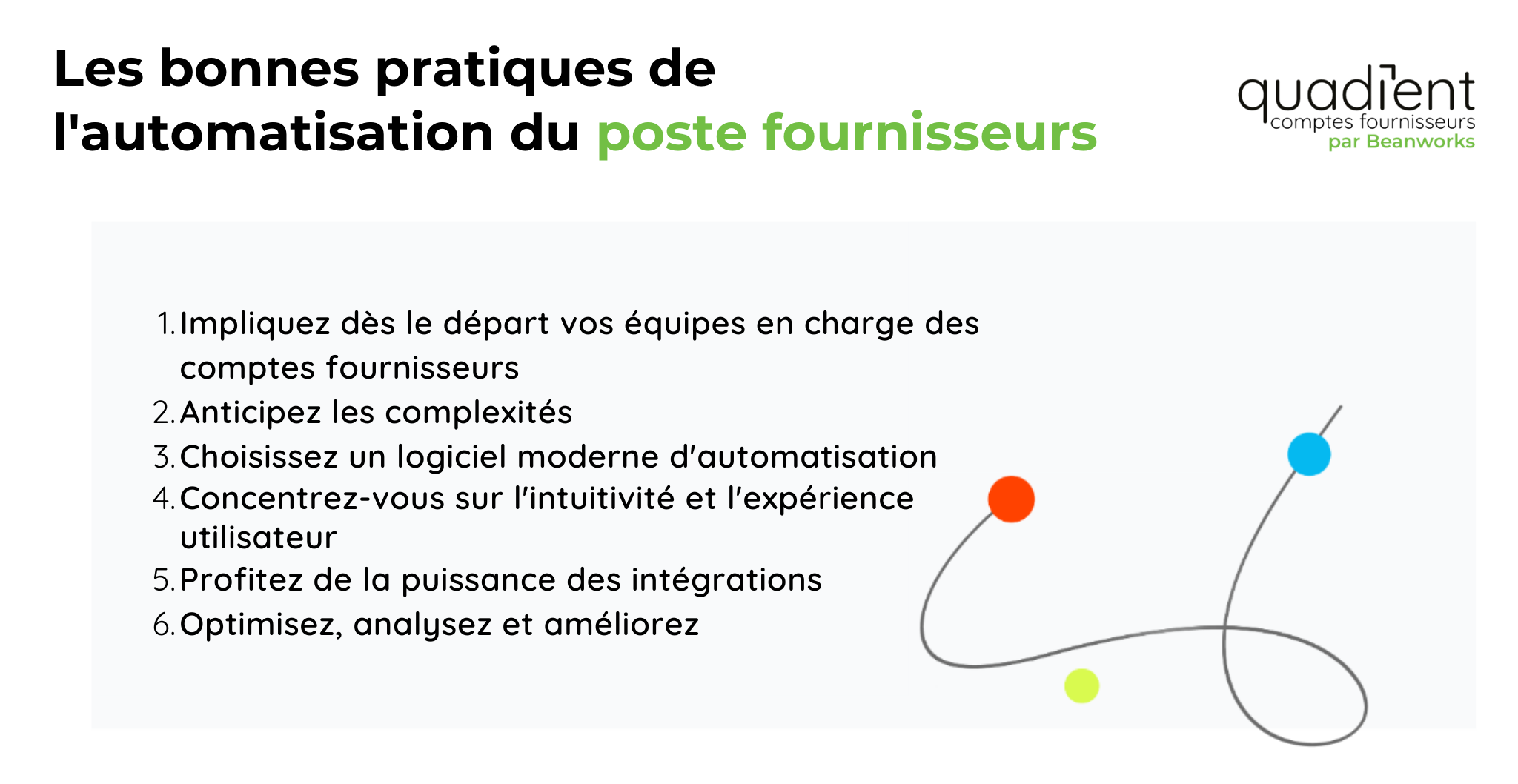 Les bonnes pratiques de l'automatisation du poste fournisseurs

quadient
comptes fournisseurs
par Beanworks

1. Impliquez dès le départ vos équipes en charge des comptes fournisseurs
2. Anticipez les complexités
3. Choisissez un logiciel moderne d'automatisation
4. Concentrez-vous sur l'intuitivité et l'expérience utilisateur
5. Profitez de la puissance des intégrations
6. Optimisez, analysez et améliorez